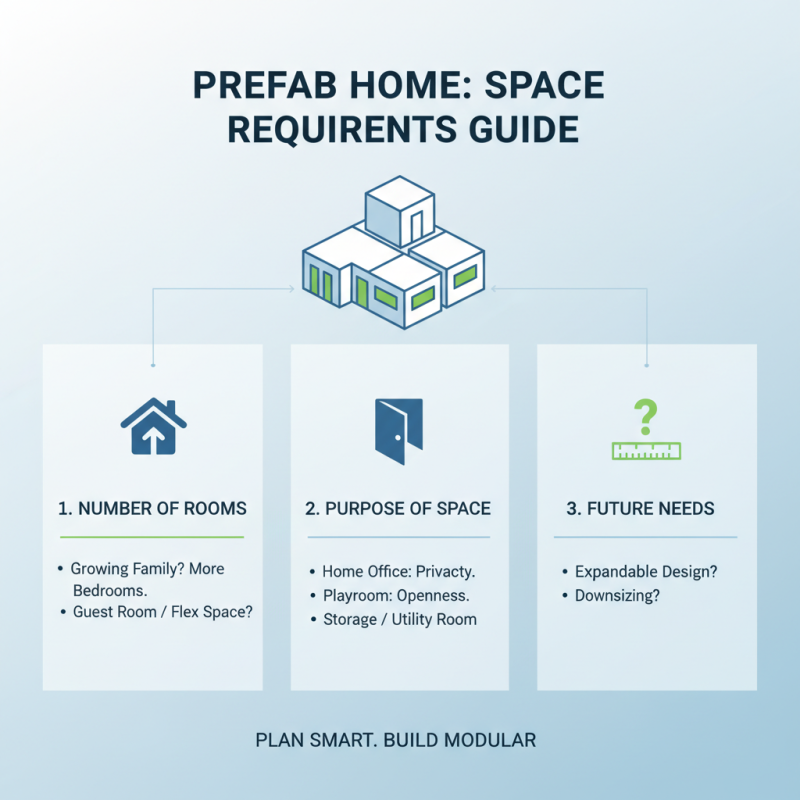 PREFAB HOME: SPACE REQUIRENTS GUIDE

1. NUMBER OF ROOMS

• Growing Family? More Bedrooms.
• Guest Room / Flex Space?

2. PURPOSE OF SPACE

• Home Office: Privacty.
• Playroom: Openness.
• Storage / Utility Room

3. FUTURE NEEDS

• Expandable Design?
• Downsizing?

PLAN SMART. BUILD MODULAR